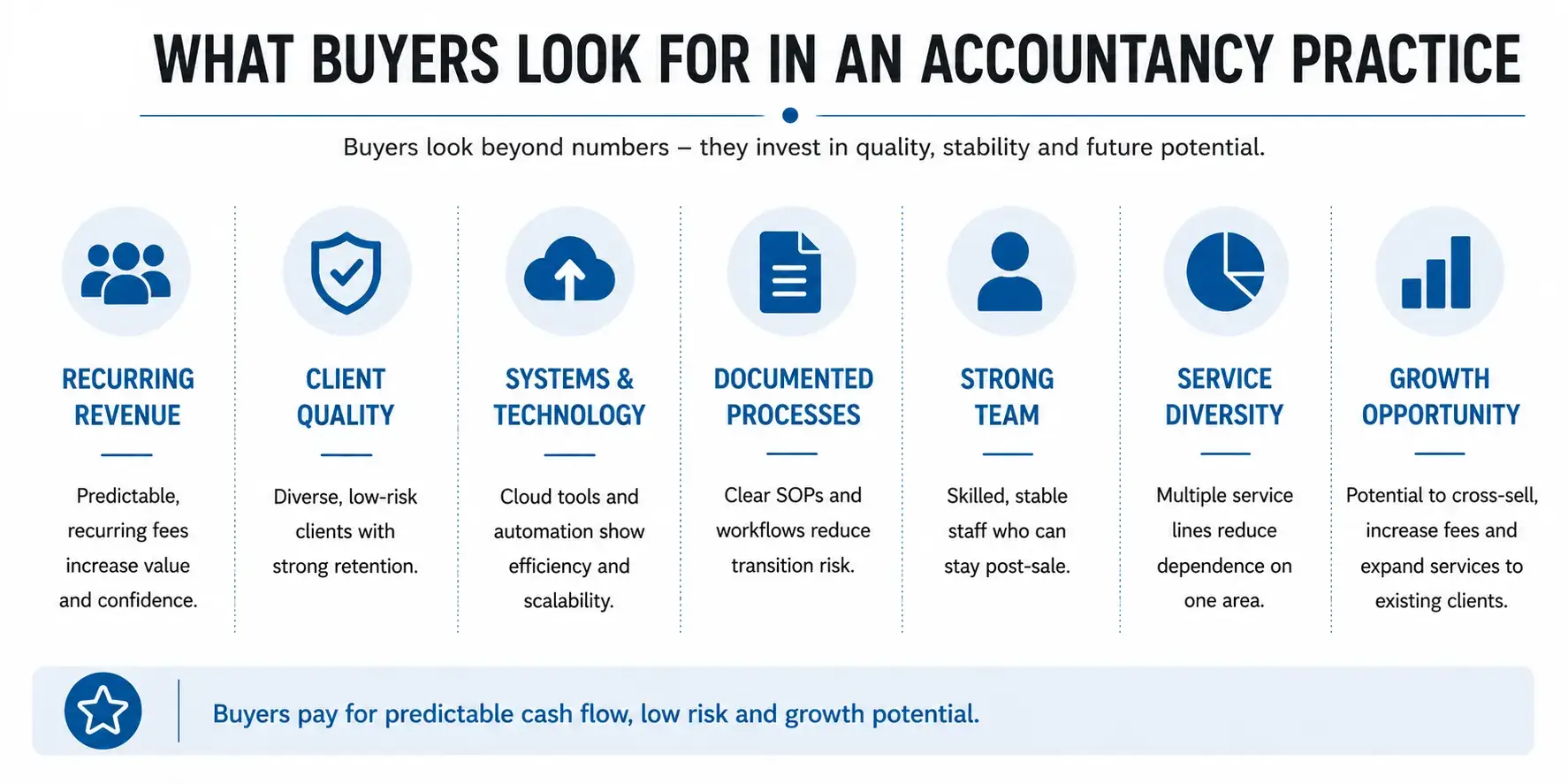 WHAT BUYERS LOOK FOR IN AN ACCOUNTANCY PRACTICE

Buyers look beyond numbers – they invest in quality, stability and future potential.

RECURRING REVENUE

Predictable, recurring fees increase value and confidence.

CLIENT QUALITY

Diverse, low-risk clients with strong retention.

SYSTEMS & TECHNOLOGY

Cloud tools and automation show efficiency and scalability.

DOCUMENTED PROCESSES

Clear SOPs and workflows reduce transition risk.

STRONG TEAM

Skilled, stable staff who can stay post-sale.

SERVICE DIVERSITY

Multiple service lines reduce dependence on one area.

GROWTH OPPORTUNITY

Potential to cross-sell, increase fees and expand services to existing clients.

Buyers pay for predictable cash flow, low risk and growth potential.